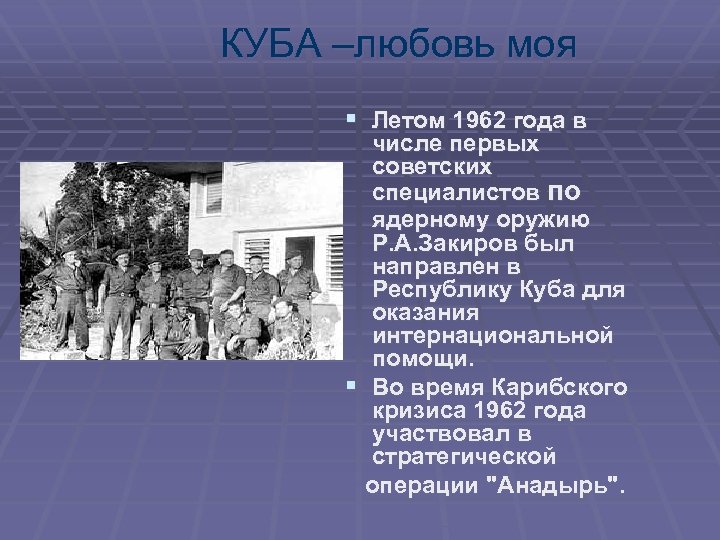 КУБА –любовь моя

Летом 1962 года в числе первых советских специалистов по ядерному оружию Р.А.Закиров был направлен в Республику Куба для оказания интернациональной помощи.

Во время Карибского кризиса 1962 года участвовал в стратегической операции "Анадырь".